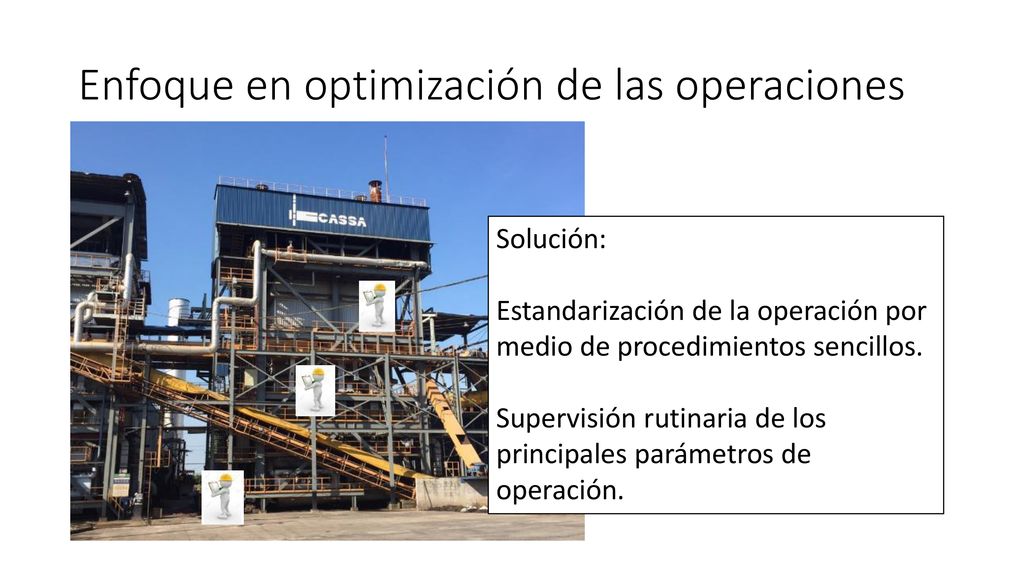 Enfoque en optimización de las operaciones

CASSA

Solución:

Estandarización de la operación por medio de procedimientos sencillos.

Supervisión rutinaria de los principales parámetros de operación.